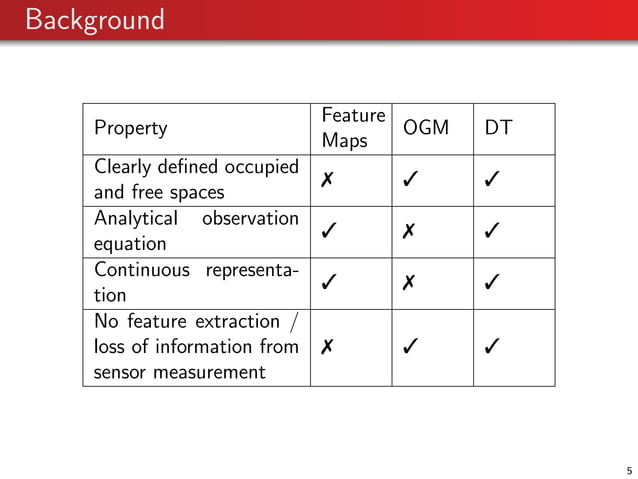 Background

| Property | Feature Maps | OGM | DT |
|---|---|---|---|
| Clearly defined occupied and free spaces | ✗ | ✓ | ✓ |
| Analytical observation equation | ✓ | ✗ | ✓ |
| Continuous representation | ✓ | ✗ | ✓ |
| No feature extraction / loss of information from sensor measurement | ✗ | ✓ | ✓ |

5